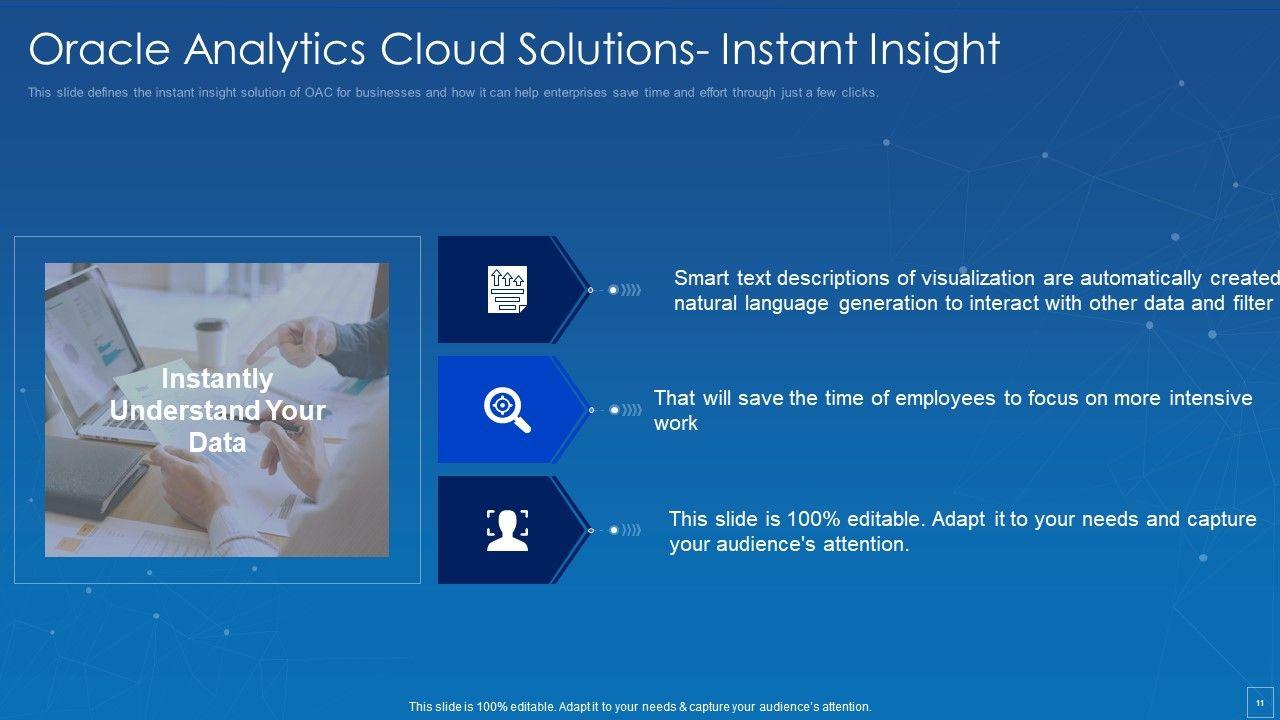 Oracle Analytics Cloud Solutions- Instant Insight

This slide defines the instant insight solution of OAC for businesses and how it can help enterprises save time and effort through just a few clicks.

Instantly Understand Your Data

Smart text descriptions of visualization are automatically created natural language generation to interact with other data and filter

That will save the time of employees to focus on more intensive work

This slide is 100% editable. Adapt it to your needs and capture your audience's attention.

This slide is 100% editable. Adapt it to your needs & capture your audience's attention.

11